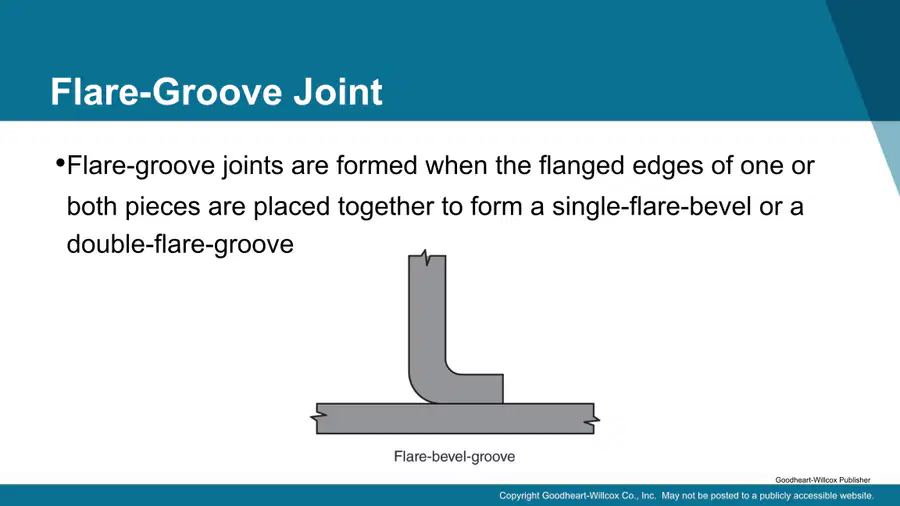 Flare-Groove Joint

•Flare-groove joints are formed when the flanged edges of one or both pieces are placed together to form a single-flare-bevel or a double-flare-groove

Flare-bevel-groove

Goodheart-Willcox Publisher

Copyright Goodheart-Willcox Co., Inc. May not be posted to a publicly accessible website.